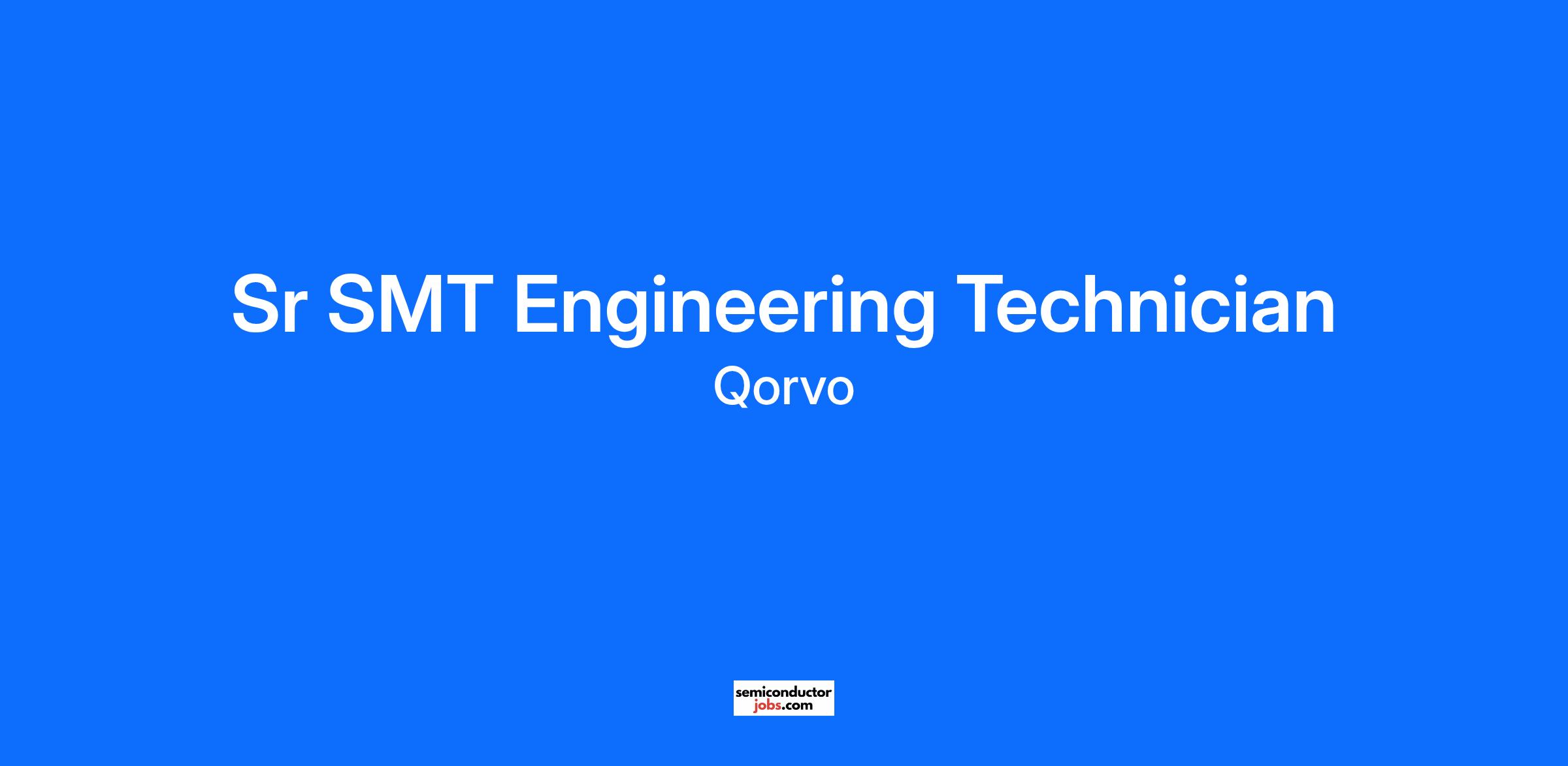 Sr SMT Engineering Technician

Qorvo

semiconductor
jobs.com